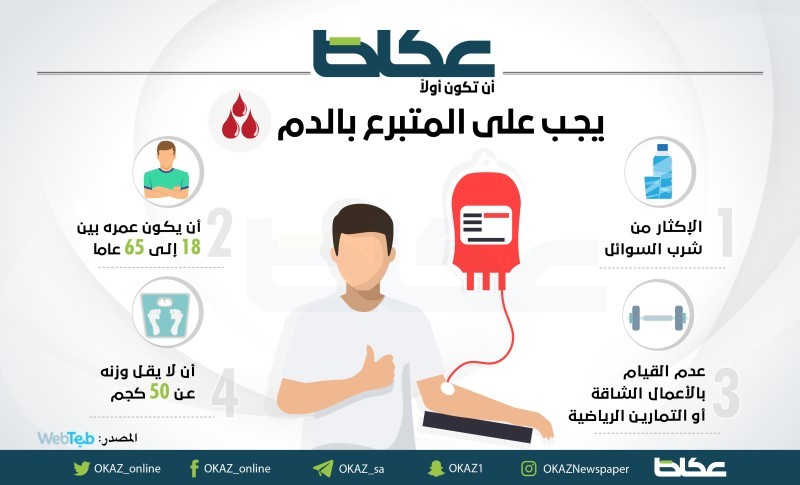 عكاظ
أن تكون أولاً

يجب على المتبرع بالدم

1 الإكثار من شرب السوائل

2 أن يكون عمره بين 18 إلى 65 عاما

3 عدم القيام بالأعمال الشاقة أو التمارين الرياضية

4 أن لا يقل وزنه عن 50 كجم

المصدر: WebTeb

OKAZ_online OKAZ_online OKAZ_sa OKAZ1 OKAZNewspaper عكاظ